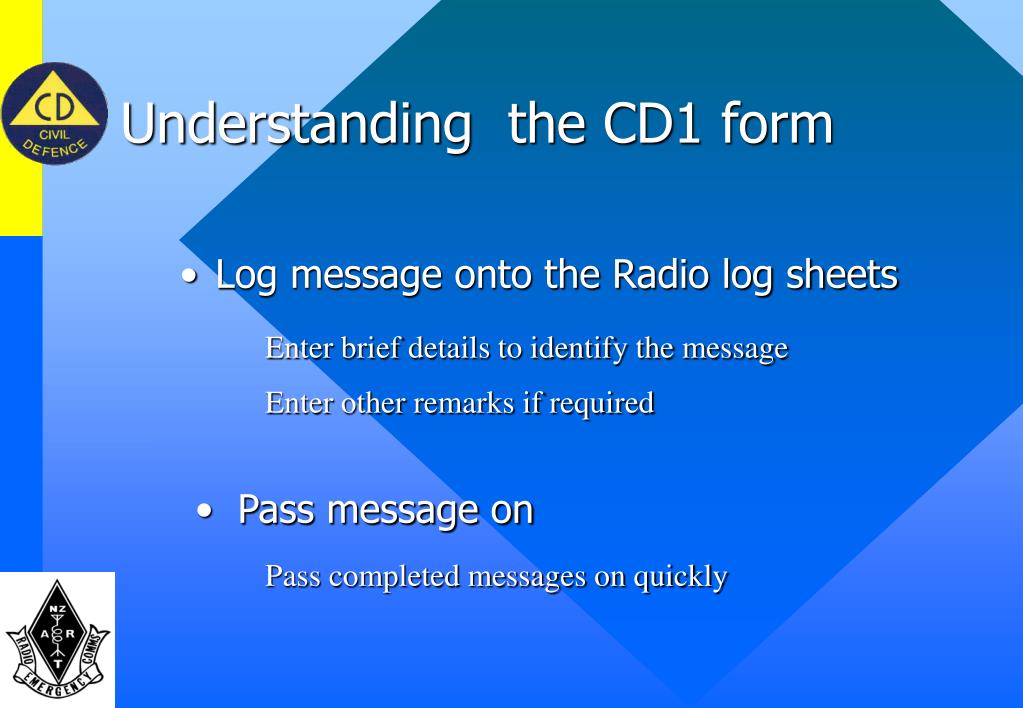 CD
CIVIL
DEFENCE

Understanding the CD1 form

• Log message onto the Radio log sheets

Enter brief details to identify the message

Enter other remarks if required

• Pass message on

Pass completed messages on quickly

NZ
A R
T
RADIO EMERGENCY COMMS